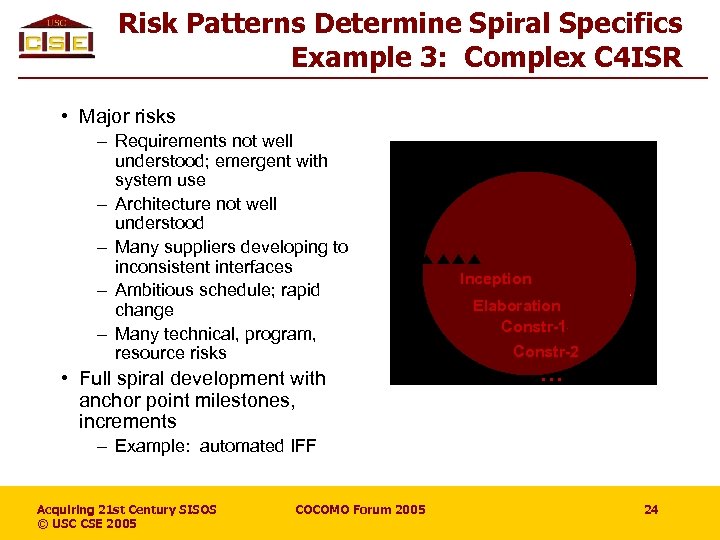 USC
CSE

Risk Patterns Determine Spiral Specifics
Example 3: Complex C4ISR

• Major risks
– Requirements not well understood; emergent with system use
– Architecture not well understood
– Many suppliers developing to inconsistent interfaces
– Ambitious schedule; rapid change
– Many technical, program, resource risks
• Full spiral development with anchor point milestones, increments
– Example: automated IFF

Inception
Elaboration
Constr-1
Constr-2
...

Acquiring 21st Century SISOS
© USC CSE 2005
COCOMO Forum 2005
24